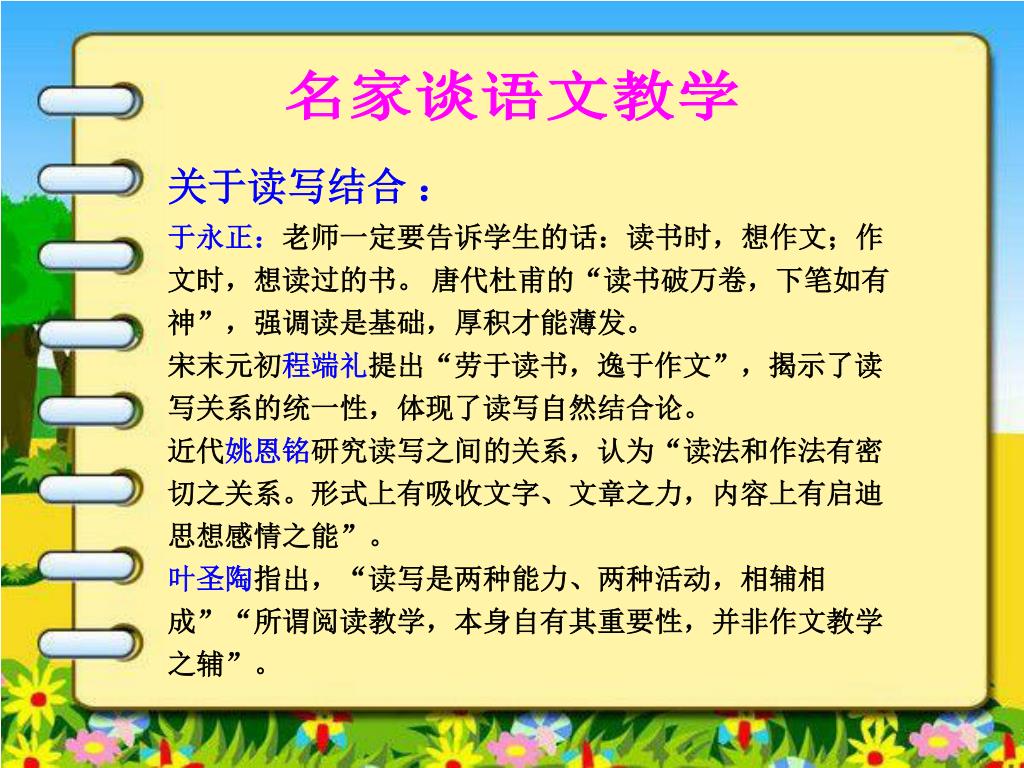 名家谈语文教学

关于读写结合：

于永正：老师一定要告诉学生的话：读书时，想作文；作文时，想读过的书。 唐代杜甫的“读书破万卷，下笔如有神”，强调读是基础，厚积才能薄发。

宋末元初程端礼提出“劳于读书，逸于作文”，揭示了读写关系的统一性，体现了读写自然结合论。

近代姚恩铭研究读写之间的关系，认为“读法和作法有密切之关系。形式上有吸收文字、文章之力，内容上有启迪思想感情之能”。

叶圣陶指出，“读写是两种能力、两种活动，相辅相成”“所谓阅读教学，本身自有其重要性，并非作文教学之辅”。